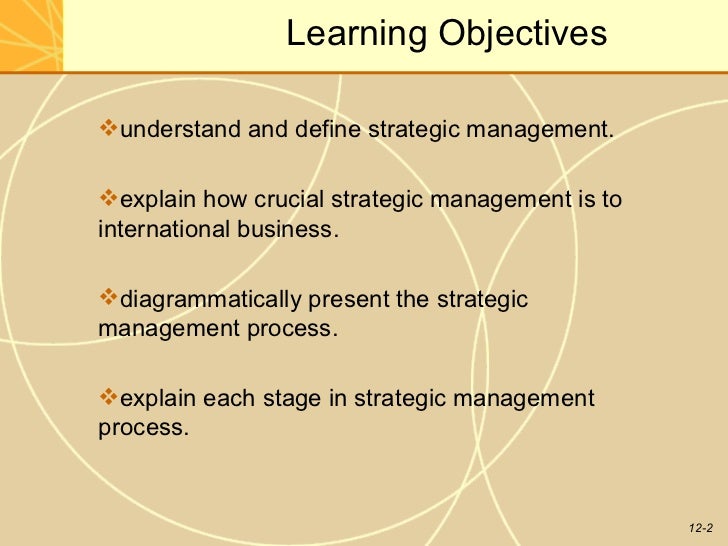 Learning Objectives

❖understand and define strategic management.

❖explain how crucial strategic management is to international business.

❖diagrammatically present the strategic management process.

❖explain each stage in strategic management process.

12-2